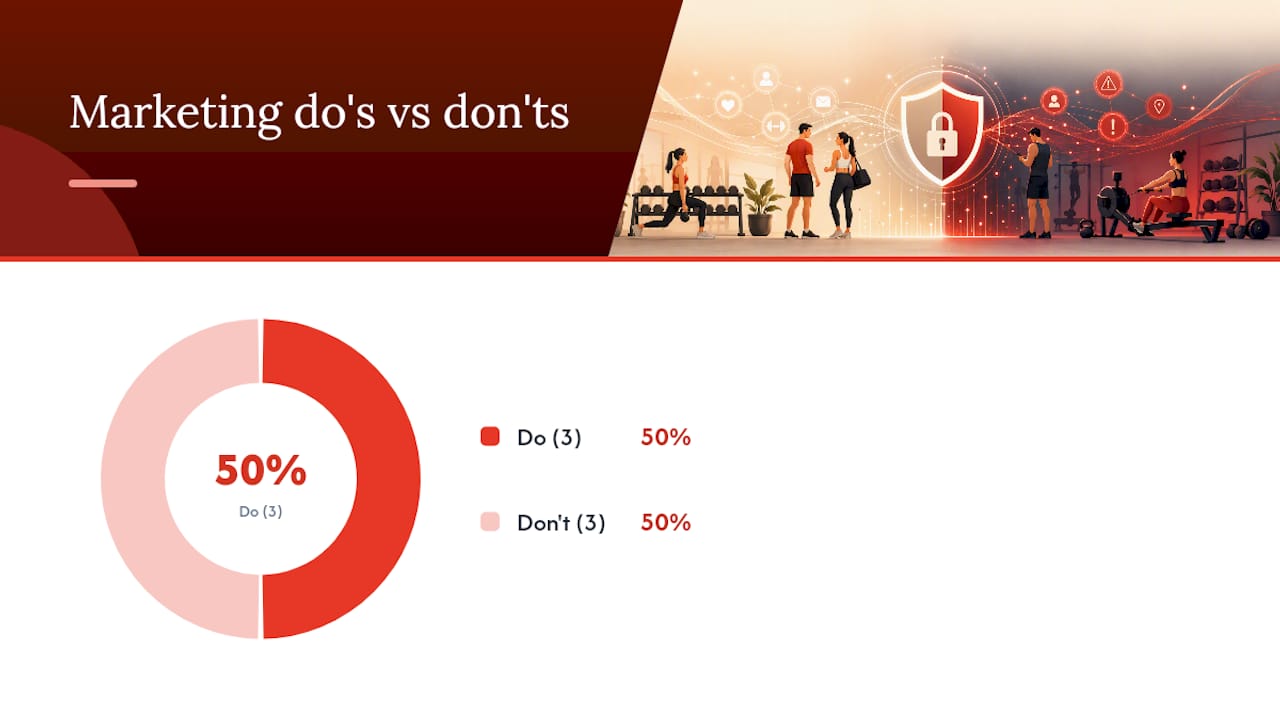 Marketing do's vs don'ts

50%
Do (3)

Do (3) 50%

Don't (3) 50%